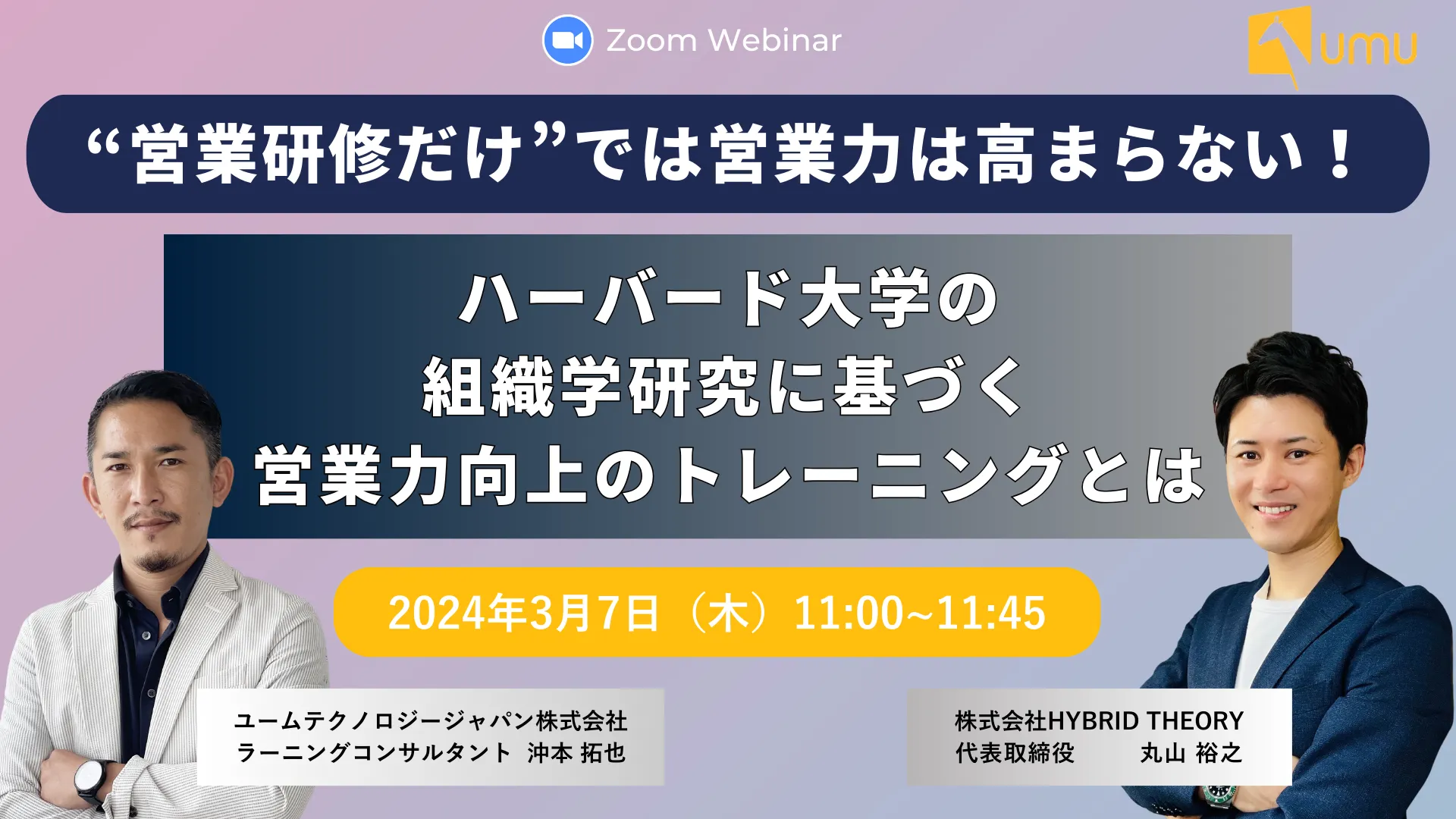 Zoom Webinar

umu

“営業研修だけ”では営業力は高まらない！

ハーバード大学の
組織学研究に基づく
営業力向上のトレーニングとは

2024年3月7日（木）11:00~11:45

ユームテクノロジージャパン株式会社
ラーニングコンサルタント 沖本 拓也

株式会社HYBRID THEORY
代表取締役 丸山 裕之